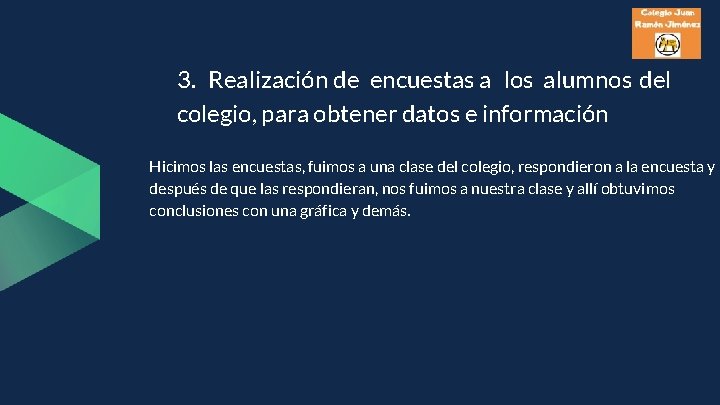 Colegio Juan Ramón Jiménez

3. Realización de encuestas a los alumnos del colegio, para obtener datos e información

Hicimos las encuestas, fuimos a una clase del colegio, respondieron a la encuesta y después de que las respondieran, nos fuimos a nuestra clase y allí obtuvimos conclusiones con una gráfica y demás.